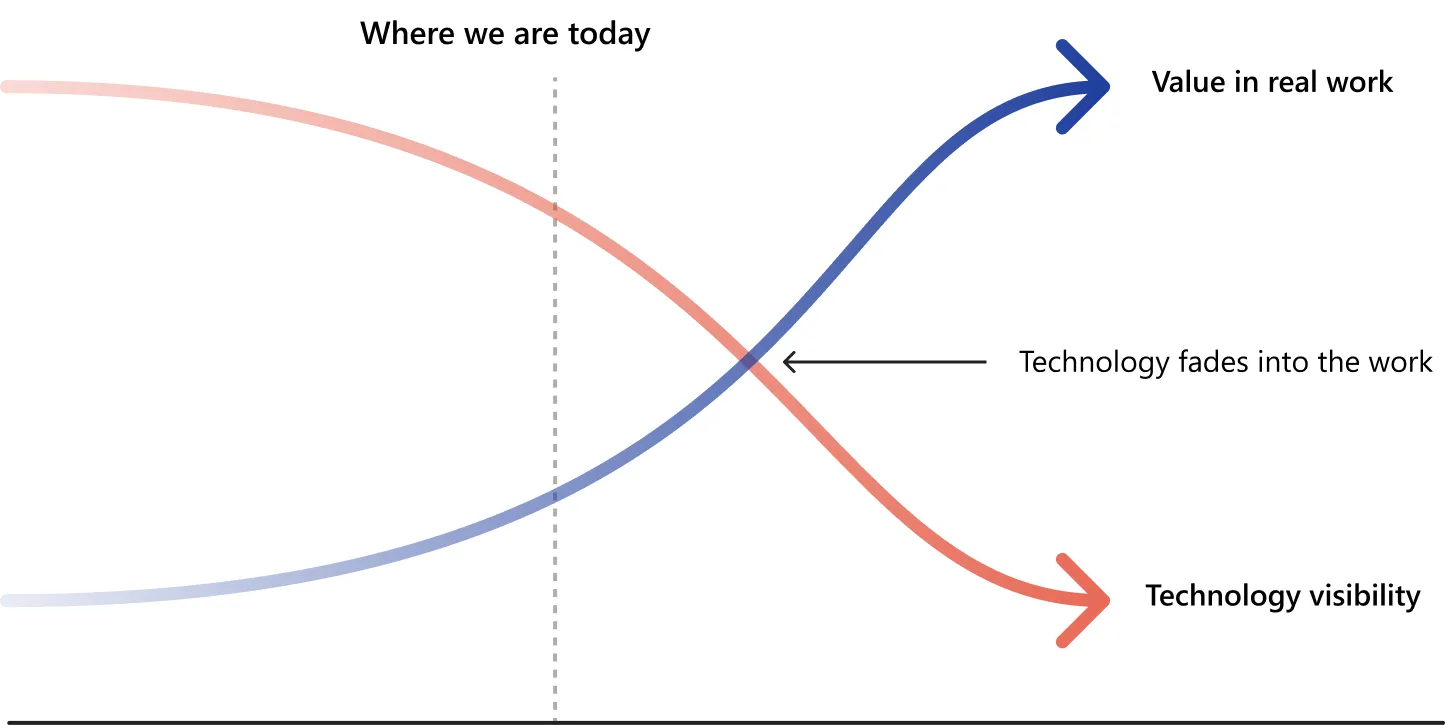 Where we are today

Value in real work

Technology fades into the work

Technology visibility